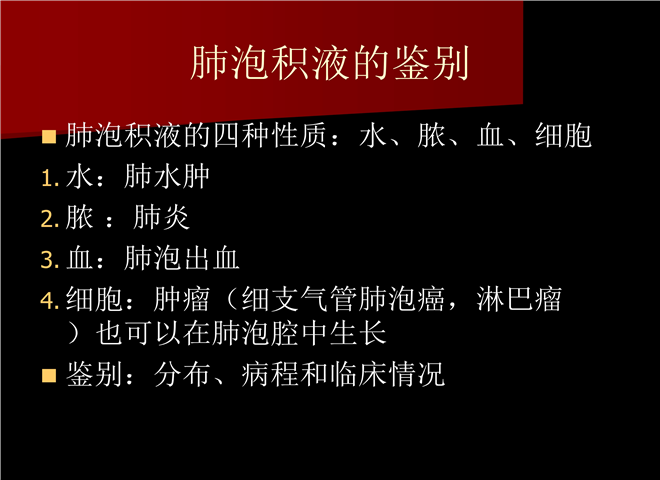 肺泡积液的鉴别

■ 肺泡积液的四种性质：水、脓、血、细胞

1. 水：肺水肿

2. 脓 ：肺炎

3. 血：肺泡出血

4. 细胞：肿瘤（细支气管肺泡癌，淋巴瘤）也可以在肺泡腔中生长

■ 鉴别：分布、病程和临床情况